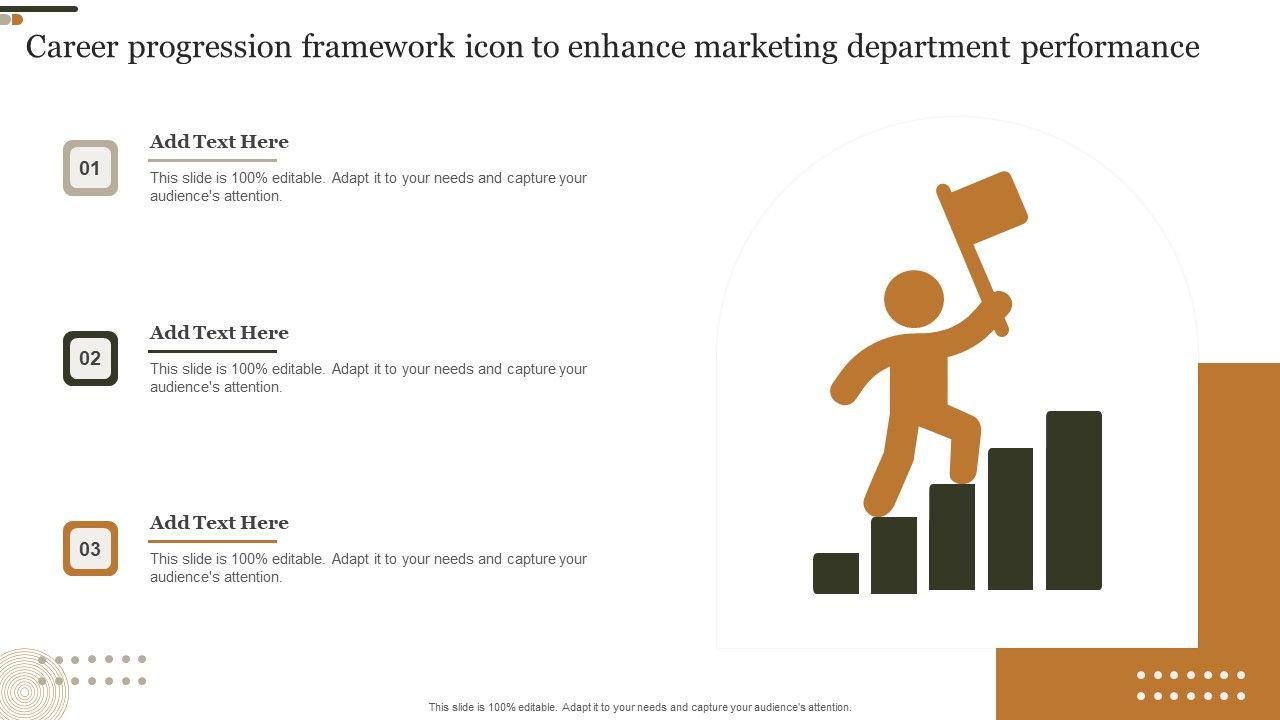 Career progression framework icon to enhance marketing department performance

01

Add Text Here

This slide is 100% editable. Adapt it to your needs and capture your audience's attention.

02

Add Text Here

This slide is 100% editable. Adapt it to your needs and capture your audience's attention.

03

Add Text Here

This slide is 100% editable. Adapt it to your needs and capture your audience's attention.

This slide is 100% editable. Adapt it to your needs and capture your audience's attention.